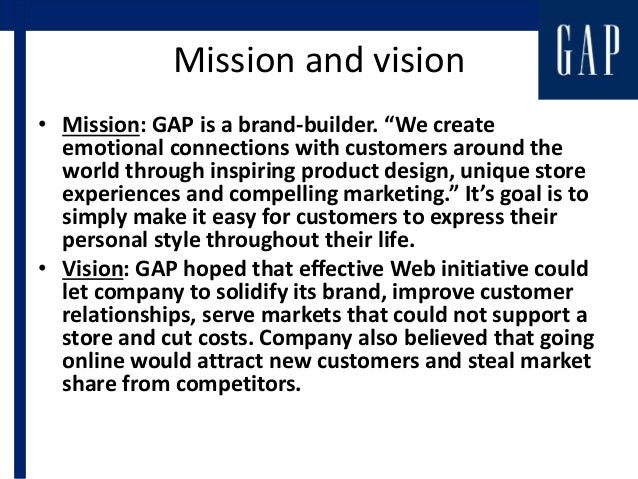 GAP

Mission and vision

• Mission: GAP is a brand-builder. “We create emotional connections with customers around the world through inspiring product design, unique store experiences and compelling marketing.” It’s goal is to simply make it easy for customers to express their personal style throughout their life.

• Vision: GAP hoped that effective Web initiative could let company to solidify its brand, improve customer relationships, serve markets that could not support a store and cut costs. Company also believed that going online would attract new customers and steal market share from competitors.